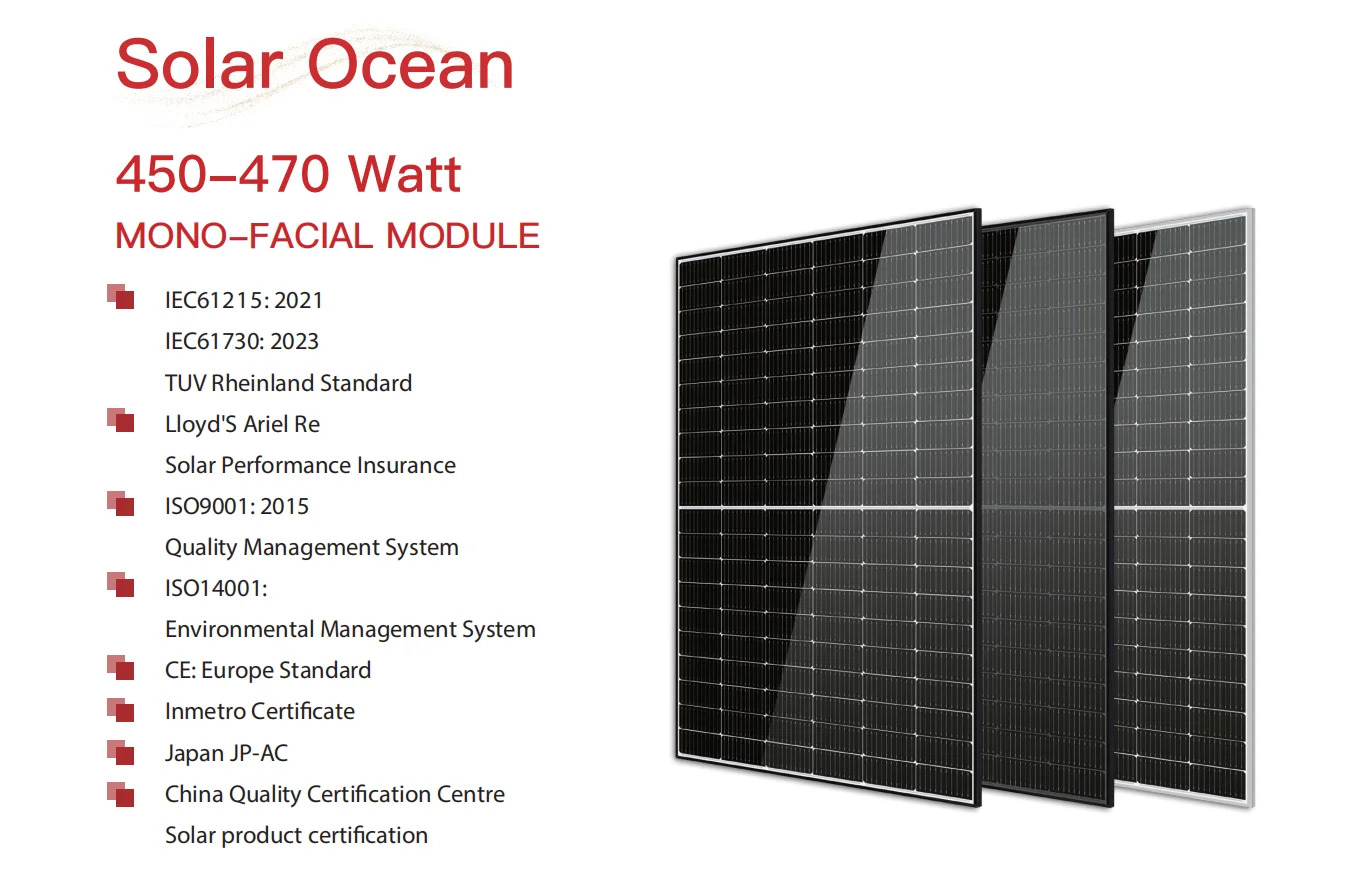 Solar Ocean

450–470 Watt

MONO–FACIAL MODULE

IEC61215: 2021
IEC61730: 2023
TUV Rheinland Standard

Lloyd'S Ariel Re
Solar Performance Insurance

ISO9001: 2015
Quality Management System

ISO14001:
Environmental Management System

CE: Europe Standard

Inmetro Certificate

Japan JP-AC

China Quality Certification Centre
Solar product certification